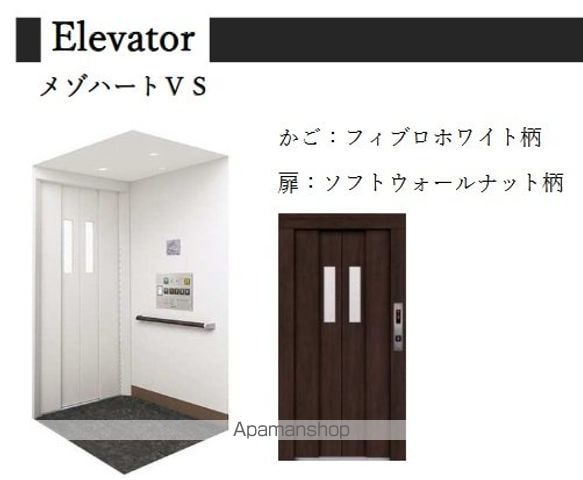 Elevator

メゾハートＶＳ

かご：フィブロホワイト柄

扉：ソフトウォールナット柄

Apamanshop